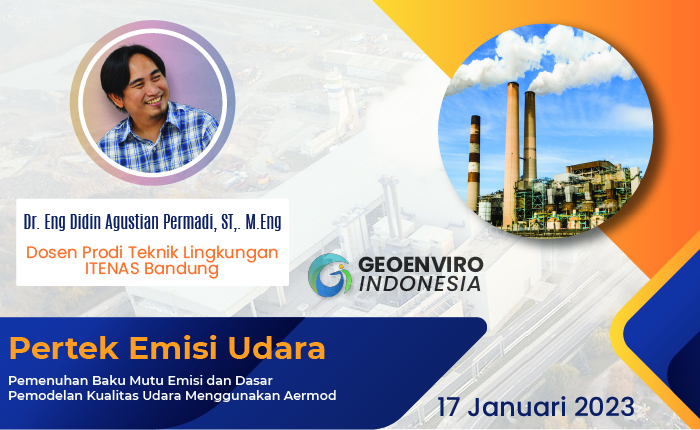 Dr. Eng Didin Agustian Permadi, ST,. M.Eng

Dosen Prodi Teknik Lingkungan ITENAS Bandung

GEOENVIRO INDONESIA

Pertek Emisi Udara

Pemenuhan Baku Mutu Emisi dan Dasar Pemodelan Kualitas Udara Menggunakan Aermod

17 Januari 2023